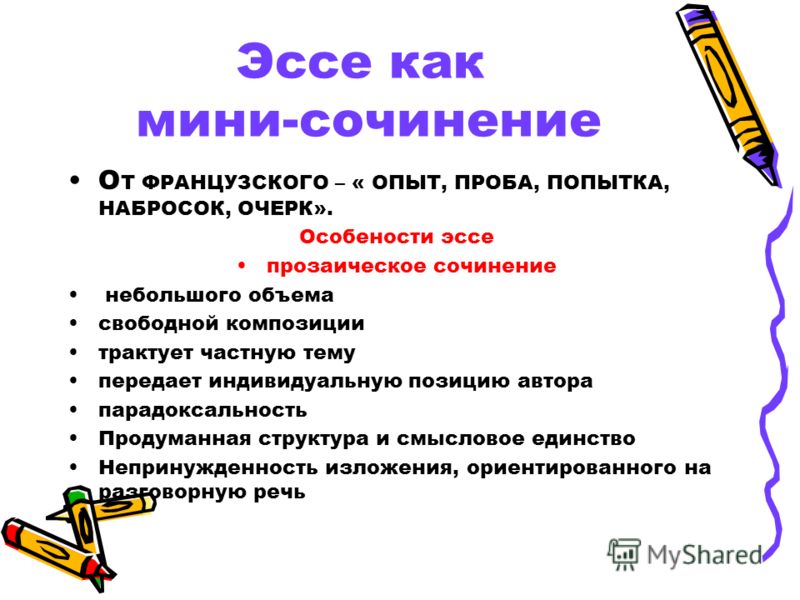 Эссе как мини-сочинение

• От французского – « опыт, проба, попытка, набросок, очерк».

Особености эссе

• прозаическое сочинение
• небольшого объема
• свободной композиции
• трактует частную тему
• передает индивидуальную позицию автора
• парадоксальность
• Продуманная структура и смысловое единство
• Непринужденность изложения, ориентированного на разговорную речь

MyShared